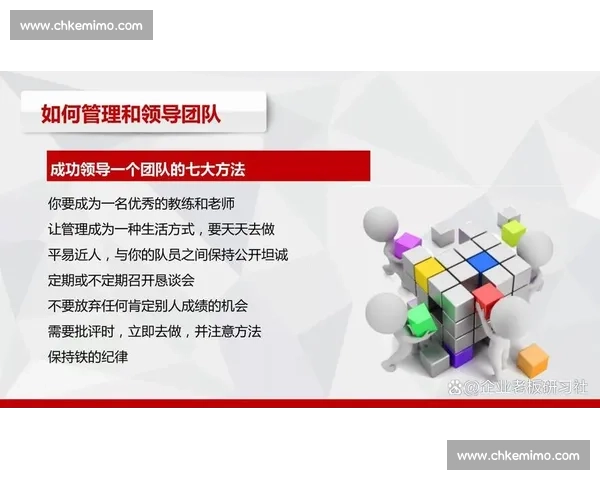 www.chkemimo.com

如何管理和领导团队

成功领导一个团队的七大方法

你要成为一名优秀的教练和老师

让管理成为一种生活方式，要天天去做

平易近人，与你的队员之间保持公开坦诚

定期或不定期召开恳谈会

不要放弃任何肯定别人成绩的机会

需要批评时，立即去做，并注意方法

保持铁的纪律

@企业老板研习社

www.chkemimo.com